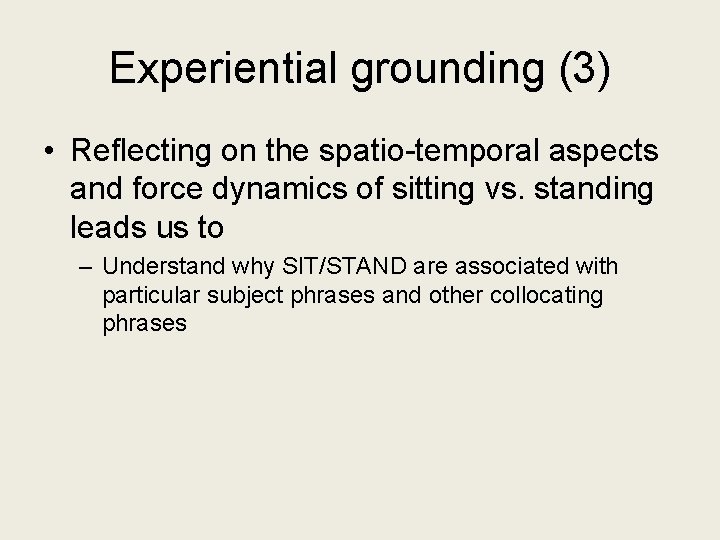 Experiential grounding (3)

• Reflecting on the spatio-temporal aspects and force dynamics of sitting vs. standing leads us to

– Understand why SIT/STAND are associated with particular subject phrases and other collocating phrases